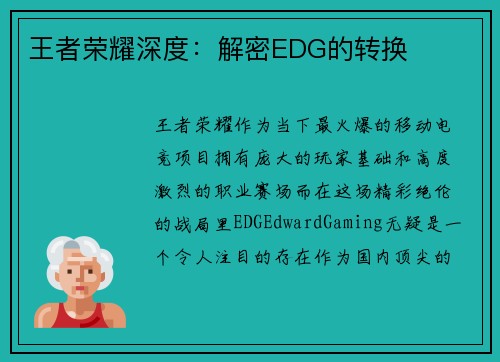 王者荣耀深度：解密EDG的转换

王者荣耀作为当下最火爆的移动电竞项目拥有庞大的玩家基础和高度激烈的职业赛场而在这场精彩绝伦的战局里EDGEdwardGaming无疑是一个令人注目的存在作为国内顶尖的